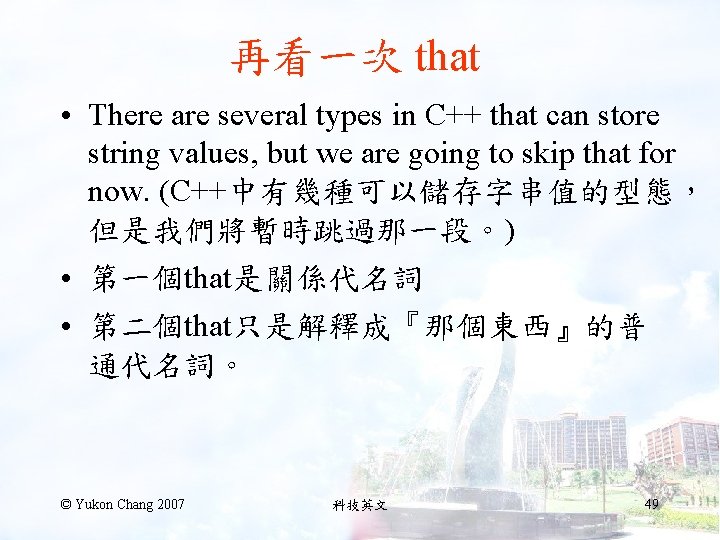 再看一次 that

• There are several types in C++ that can store string values, but we are going to skip that for now. (C++中有幾種可以儲存字串值的型態，但是我們將暫時跳過那一段。)

• 第一個that是關係代名詞

• 第二個that只是解釋成『那個東西』的普通代名詞。

© Yukon Chang 2007

科技英文

49